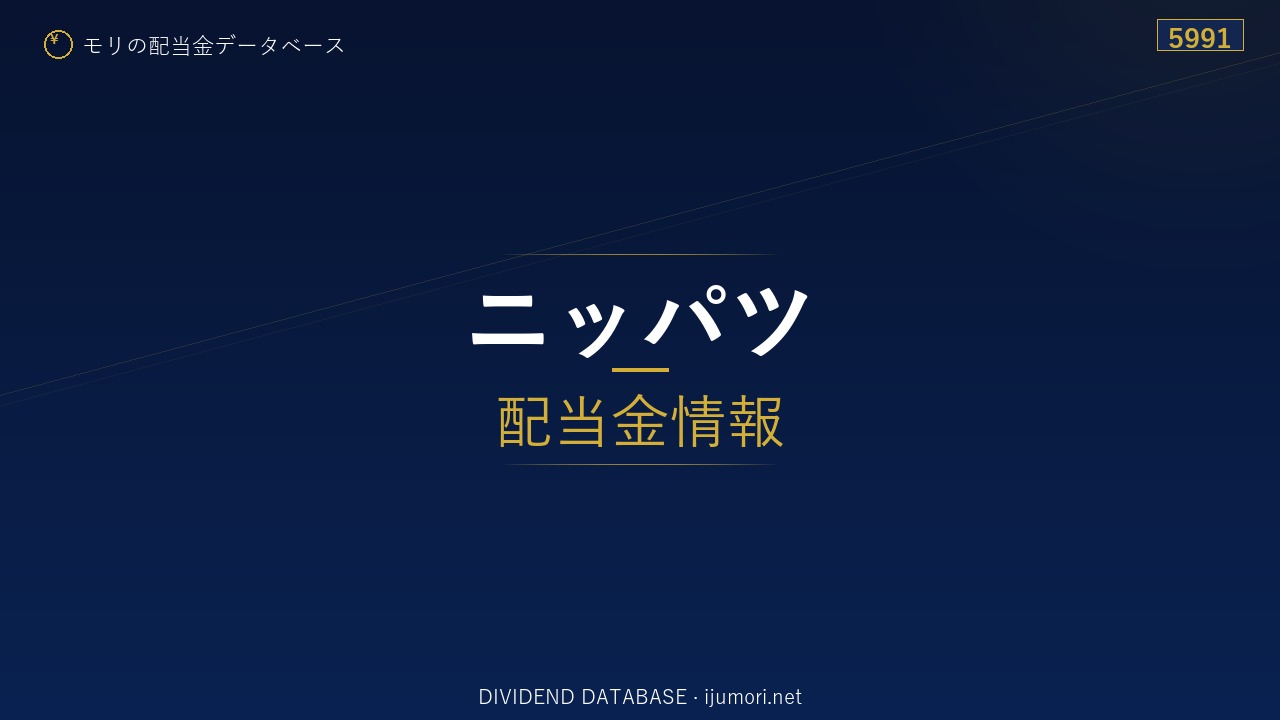 ¥ モリの配当金データベース

5991

ニッパツ

配当金情報

DIVIDEND DATABASE · ijumori.net